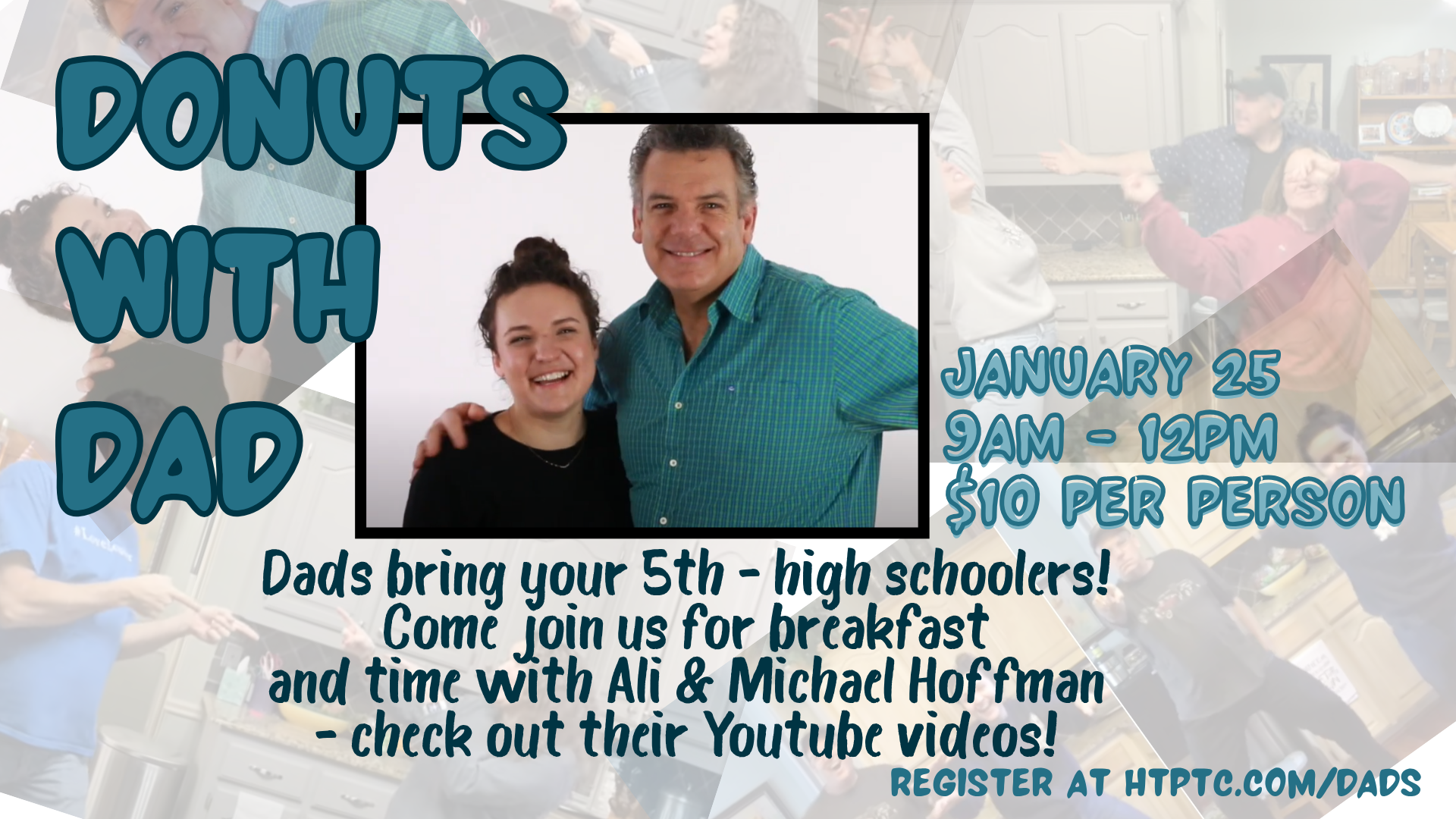 DONUTS WITH DAD

JANUARY 25
9AM - 12PM
$10 PER PERSON

Dads bring your 5th - high schoolers!
Come join us for breakfast
and time with Ali & Michael Hoffman
- check out their Youtube videos!

REGISTER AT HTPTC.COM/DADS